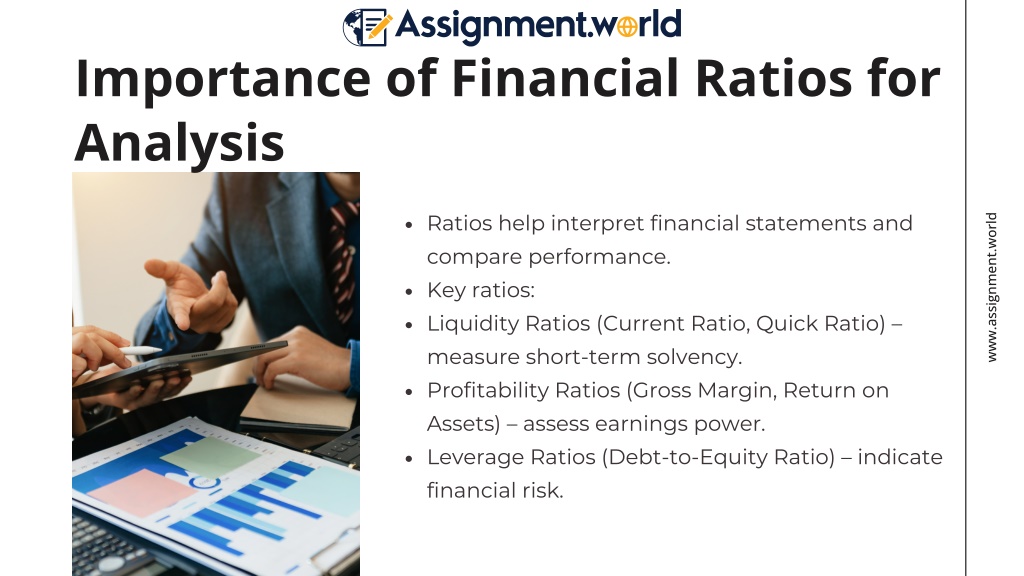 Assignment.world

Importance of Financial Ratios for Analysis

- Ratios help interpret financial statements and compare performance.
- Key ratios:
- Liquidity Ratios (Current Ratio, Quick Ratio) – measure short-term solvency.
- Profitability Ratios (Gross Margin, Return on Assets) – assess earnings power.
- Leverage Ratios (Debt-to-Equity Ratio) – indicate financial risk.

www.assignment.world